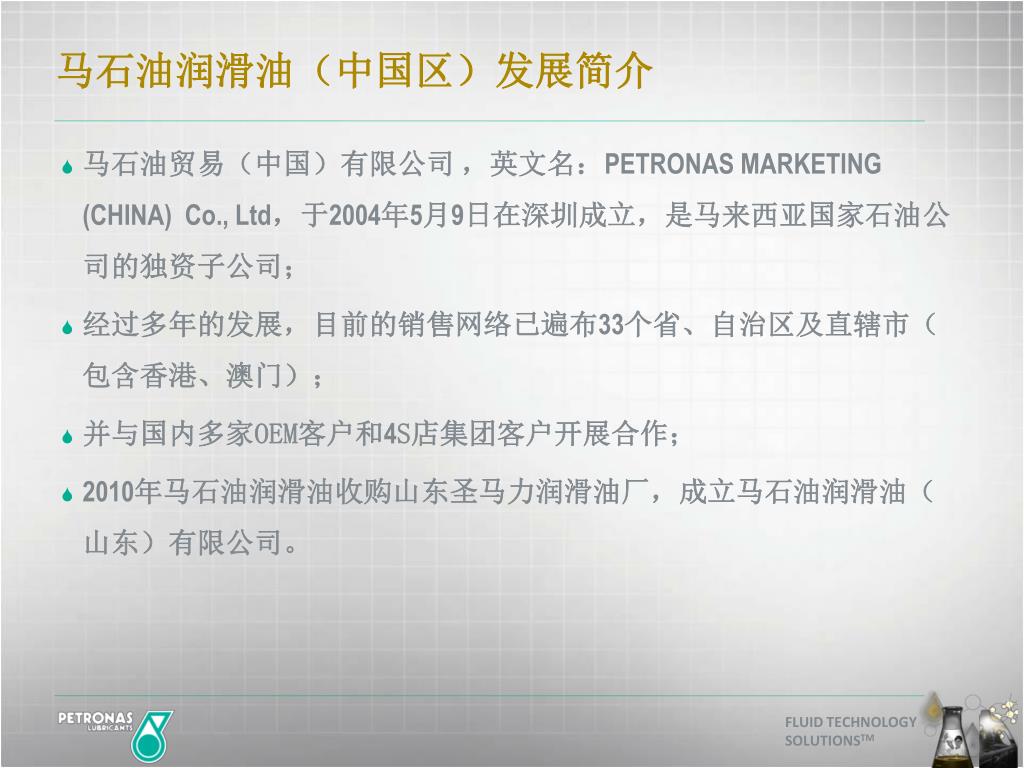 马石油润滑油（中国区）发展简介

马石油贸易（中国）有限公司，英文名：PETRONAS MARKETING (CHINA) Co., Ltd，于2004年5月9日在深圳成立，是马来西亚国家石油公司的独资子公司；

经过多年的发展，目前的销售网络已遍布33个省、自治区及直辖市（包含香港、澳门）；

并与国内多家OEM客户和4S店集团客户开展合作；

2010年马石油润滑油收购山东圣马力润滑油厂，成立马石油润滑油（山东）有限公司。

PETRONAS LUBRICANTS

FLUID TECHNOLOGY SOLUTIONS™